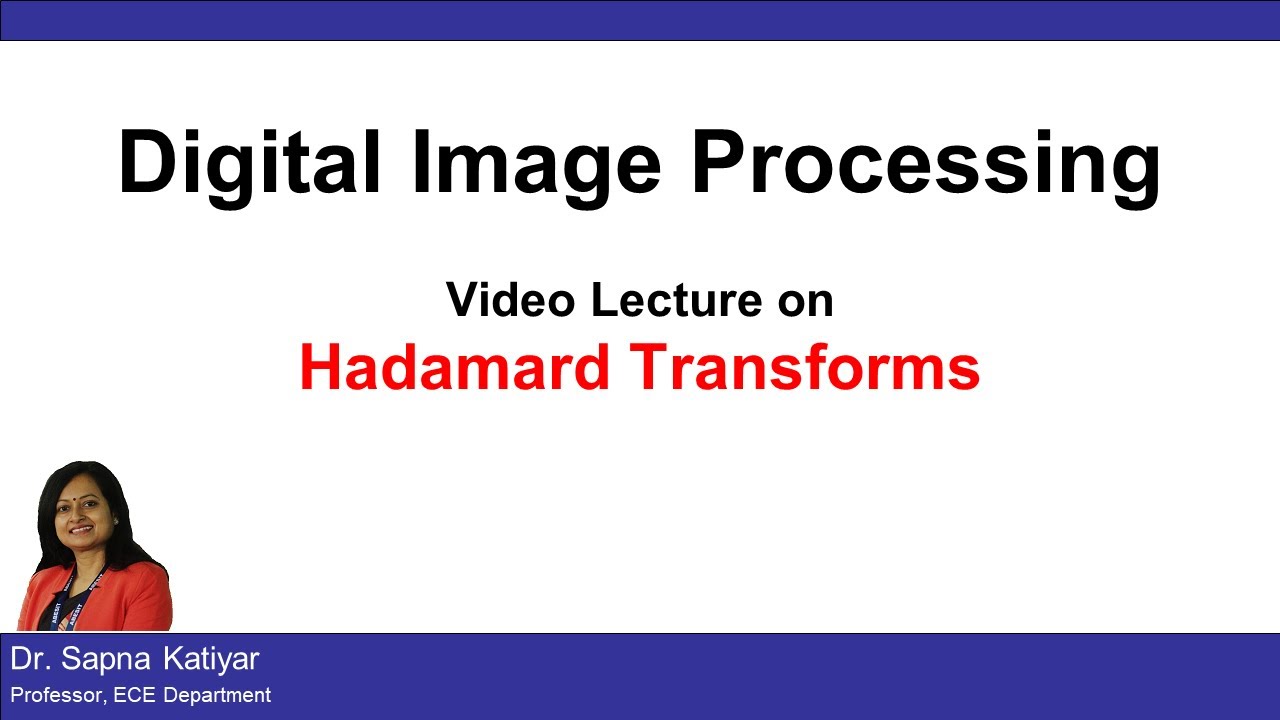 Digital Image Processing

Video Lecture on

Hadamard Transforms

Dr. Sapna Katiyar

Professor, ECE Department